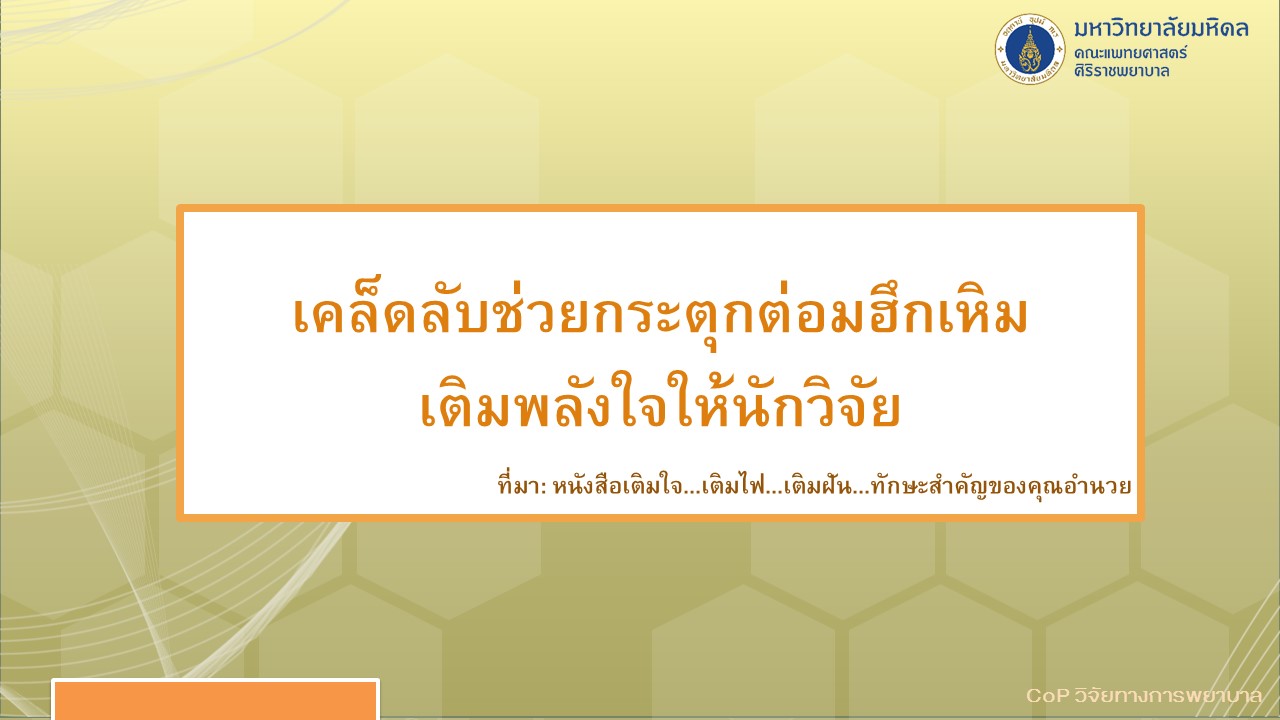 มหาวิทยาลัยมหิดล
คณะแพทยศาสตร์
ศิริราชพยาบาล

เคล็ดลับช่วยกระตุกต่อมฮึกเหิม
เติมพลังใจให้นักวิจัย

ที่มา: หนังสือเติมใจ...เติมไฟ...เติมฝัน...ทักษะสำคัญของคุณอำนวย

CoP วิจัยทางการพยาบาล